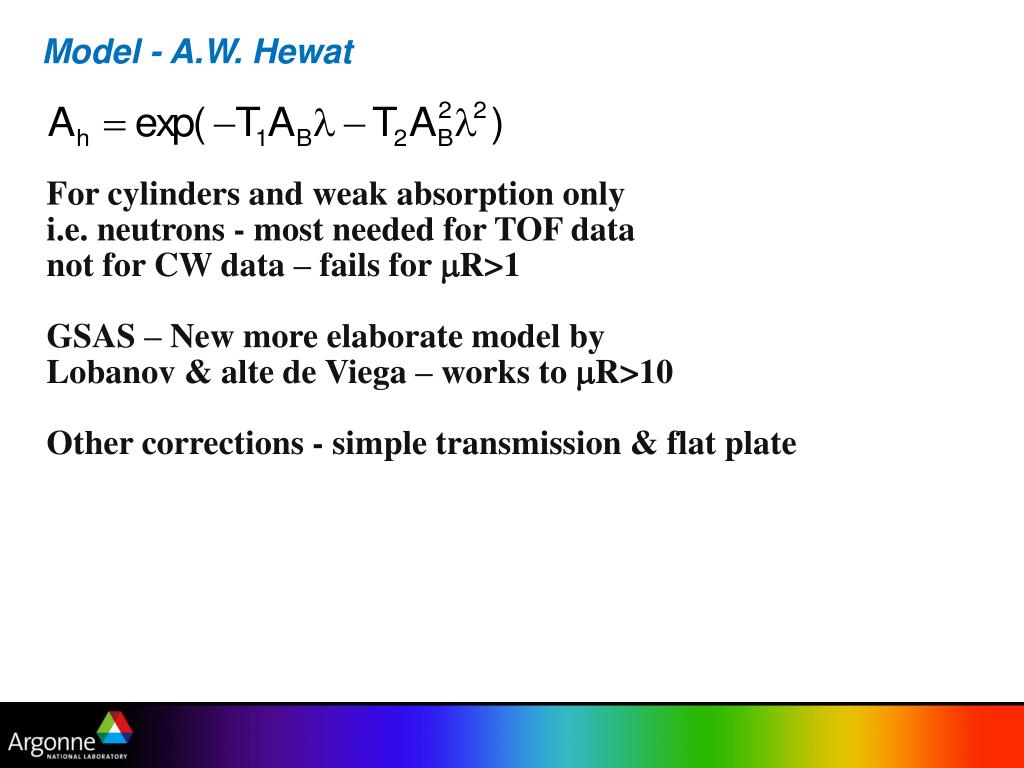 Model - A.W. Hewat

$A_h = \exp(-T_1 A_B \lambda - T_2 A_B^2 \lambda^2)$

For cylinders and weak absorption only
i.e. neutrons - most needed for TOF data
not for CW data – fails for $\mu$R>1

GSAS – New more elaborate model by
Lobanov & alte de Viega – works to $\mu$R>10

Other corrections - simple transmission & flat plate

Argonne
NATIONAL LABORATORY